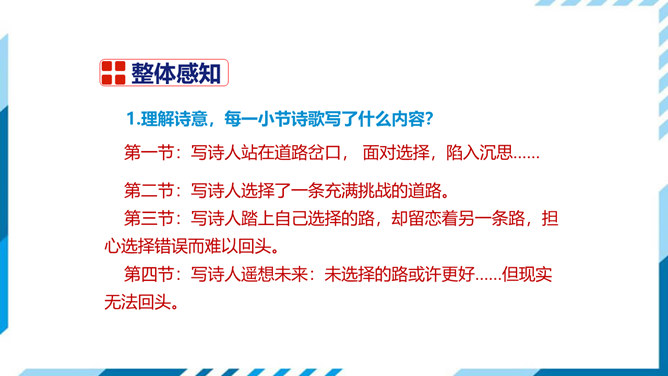 整体感知

1.理解诗意，每一小节诗歌写了什么内容？

第一节：写诗人站在道路岔口， 面对选择，陷入沉思……

第二节：写诗人选择了一条充满挑战的道路。

第三节：写诗人踏上自己选择的路，却留恋着另一条路，担心选择错误而难以回头。

第四节：写诗人遥想未来：未选择的路或许更好……但现实无法回头。